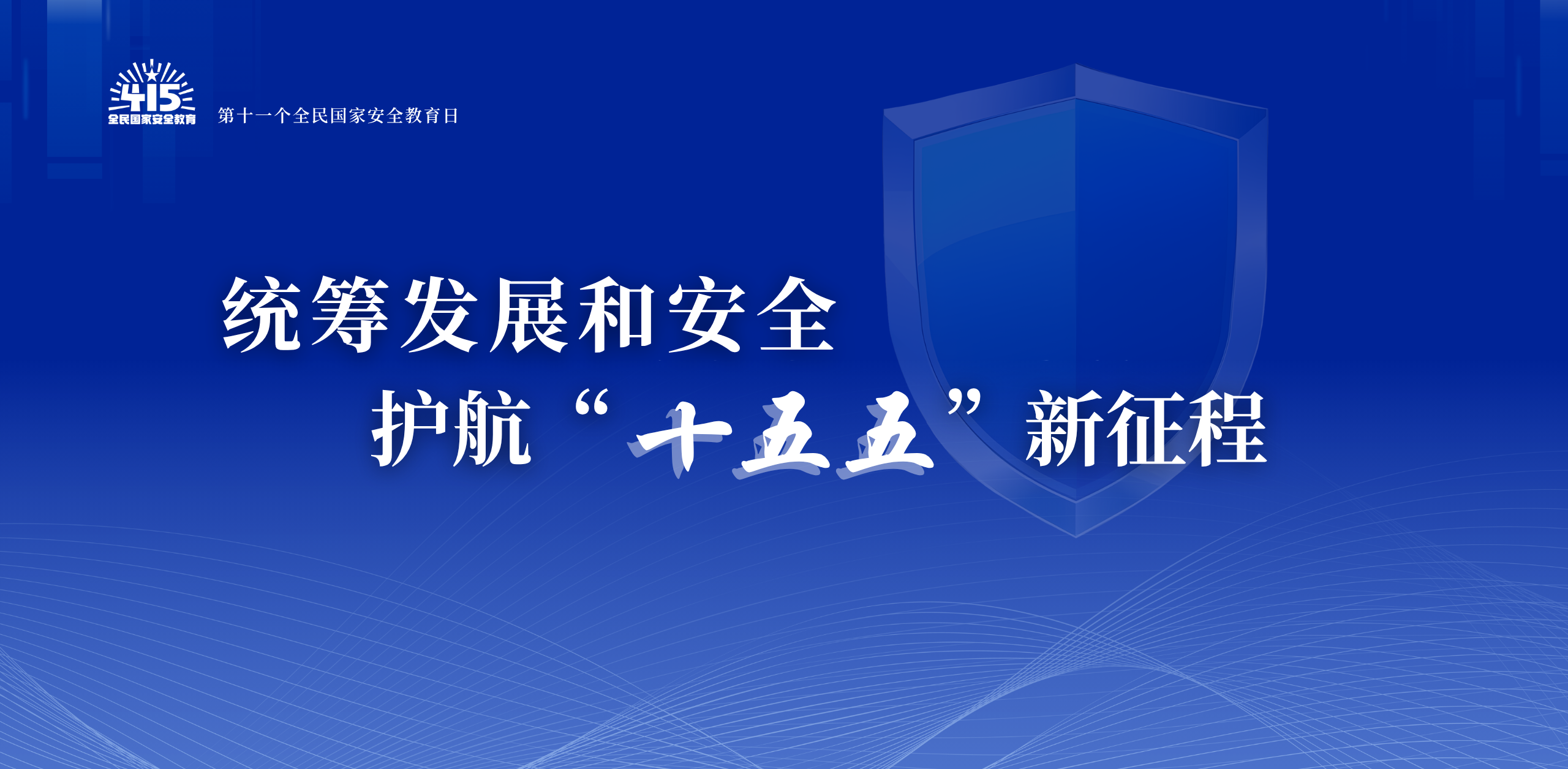 415
全民国家安全教育

第十一个全民国家安全教育日

统筹发展和安全

护航“十五五”新征程